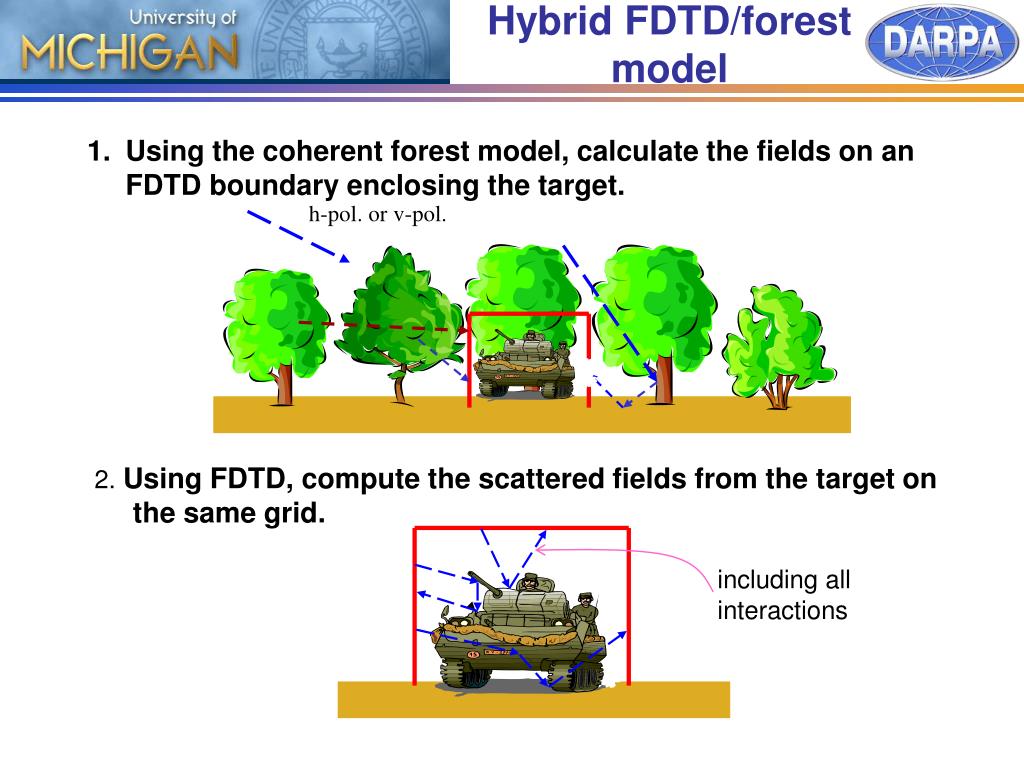 University of MICHIGAN

Hybrid FDTD/forest model

DARPA

1. Using the coherent forest model, calculate the fields on an FDTD boundary enclosing the target.

h-pol. or v-pol.

2. Using FDTD, compute the scattered fields from the target on the same grid.

including all interactions